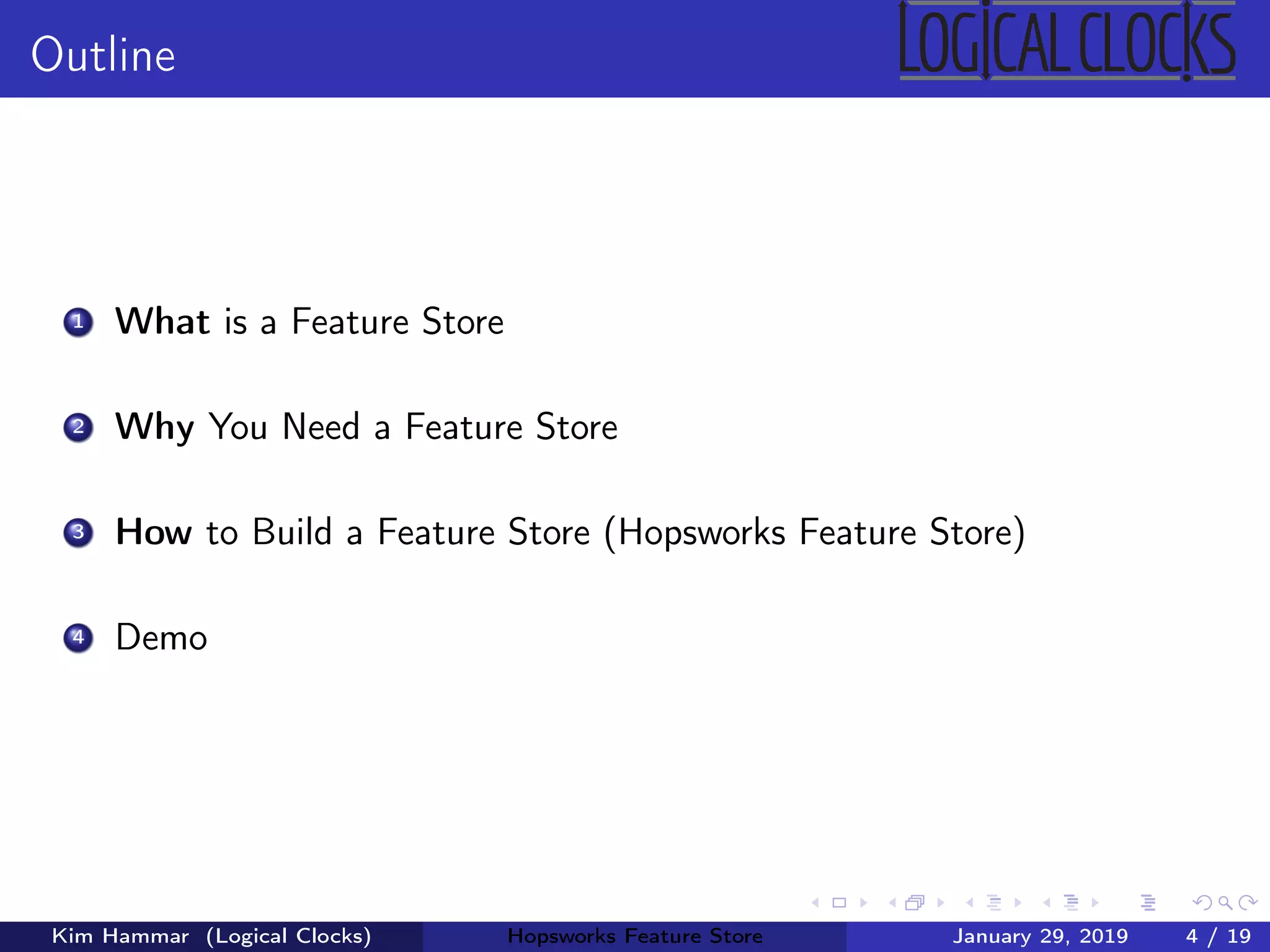 Outline

LOGICAL CLOCKS

1 What is a Feature Store

2 Why You Need a Feature Store

3 How to Build a Feature Store (Hopsworks Feature Store)

4 Demo

Kim Hammar (Logical Clocks) Hopsworks Feature Store January 29, 2019 4 / 19